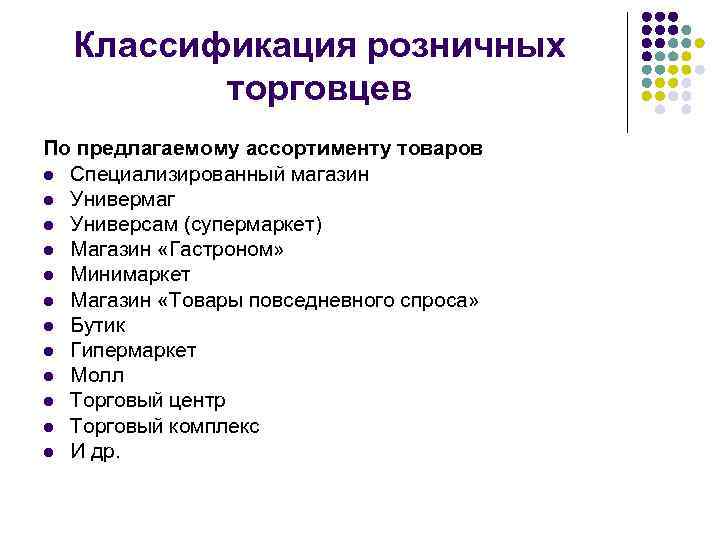 Классификация розничных торговцев

По предлагаемому ассортименту товаров
- Специализированный магазин
- Универмаг
- Универсам (супермаркет)
- Магазин «Гастроном»
- Минимаркет
- Магазин «Товары повседневного спроса»
- Бутик
- Гипермаркет
- Молл
- Торговый центр
- Торговый комплекс
- И др.